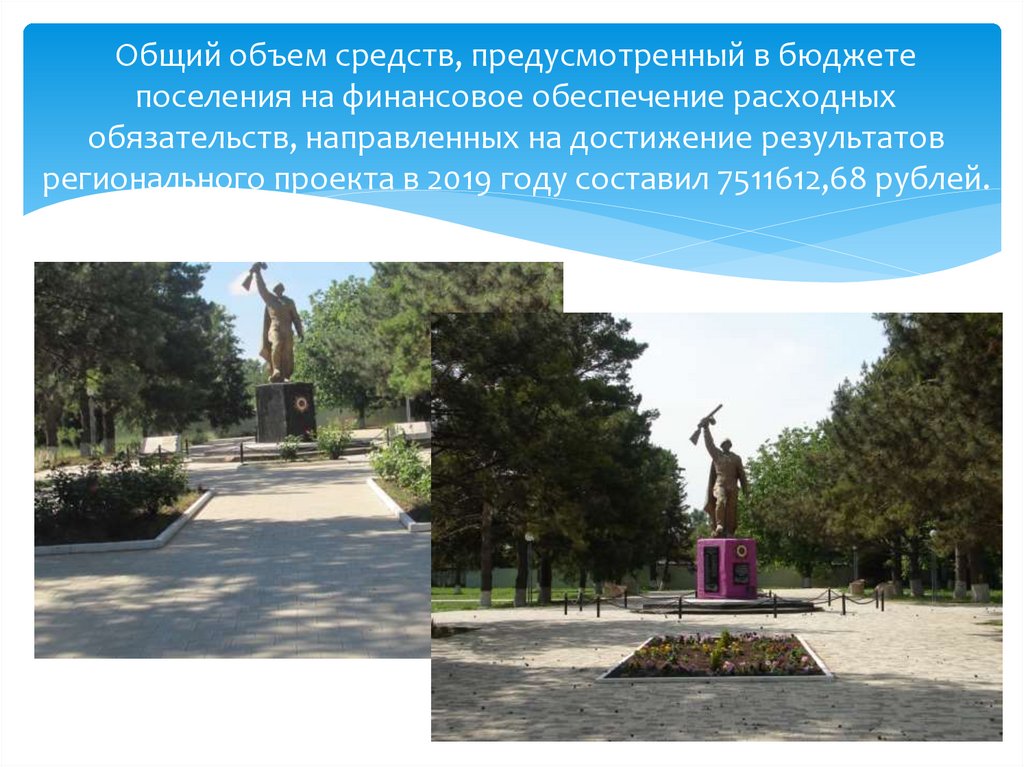 Общий объем средств, предусмотренный в бюджете поселения на финансовое обеспечение расходных обязательств, направленных на достижение результатов регионального проекта в 2019 году составил 7511612,68 рублей.